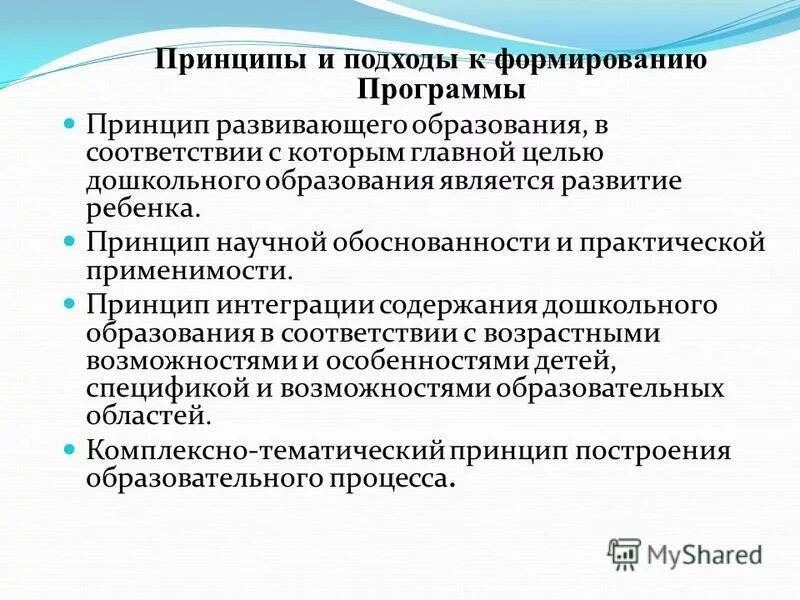 Принципы и подходы к формированию Программы

Принцип развивающего образования, в соответствии с которым главной целью дошкольного образования является развитие ребенка.

Принцип научной обоснованности и практической применимости.

Принцип интеграции содержания дошкольного образования в соответствии с возрастными возможностями и особенностями детей, спецификой и возможностями образовательных областей.

Комплексно-тематический принцип построения образовательного процесса.

MyShared